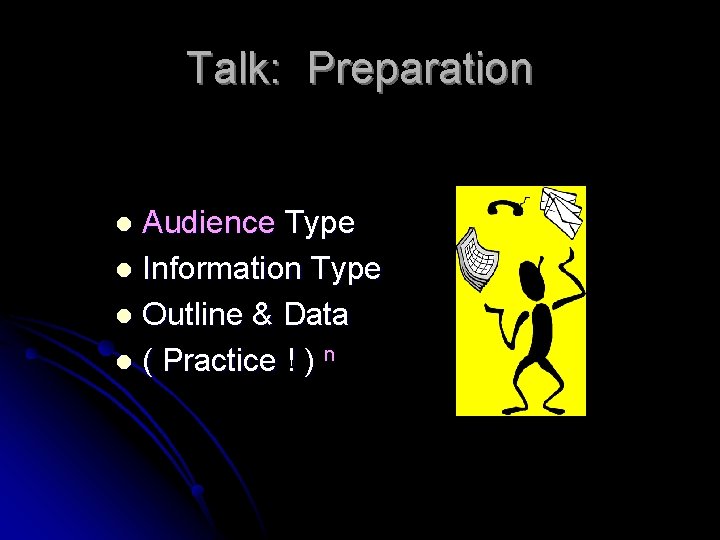 Talk: Preparation

- Audience Type
- Information Type
- Outline & Data
- ( Practice ! ) $^n$